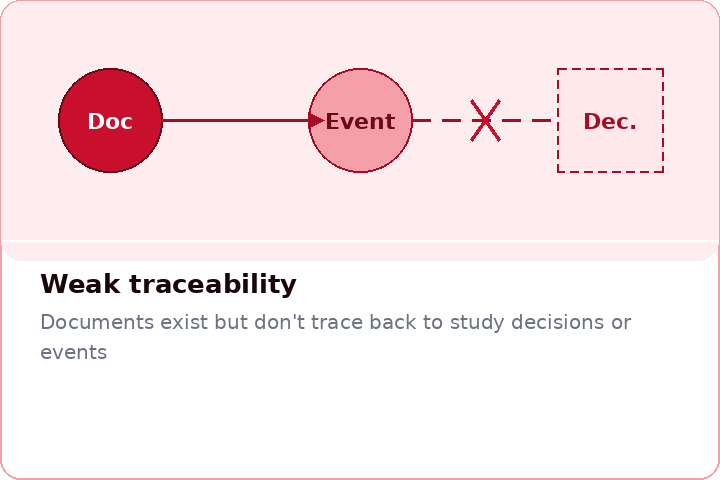 Doc

Event

Dec.

Weak traceability

Documents exist but don't trace back to study decisions or events